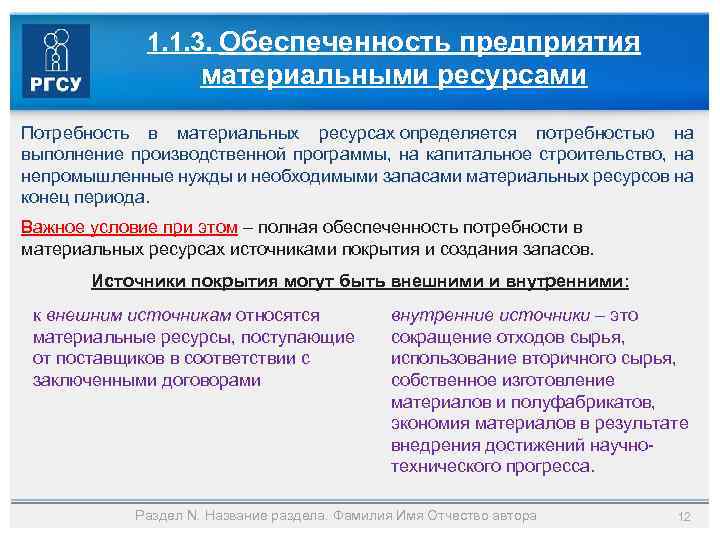 РГСУ

1.1.3. Обеспеченность предприятия материальными ресурсами

Потребность в материальных ресурсах определяется потребностью на выполнение производственной программы, на капитальное строительство, на непромышленные нужды и необходимыми запасами материальных ресурсов на конец периода.

Важное условие при этом – полная обеспеченность потребности в материальных ресурсах источниками покрытия и создания запасов.

Источники покрытия могут быть внешними и внутренними:

к внешним источникам относятся материальные ресурсы, поступающие от поставщиков в соответствии с заключенными договорами

внутренние источники – это сокращение отходов сырья, использование вторичного сырья, собственное изготовление материалов и полуфабрикатов, экономия материалов в результате внедрения достижений научно-технического прогресса.

Раздел N. Название раздела. Фамилия Имя Отчество автора

12